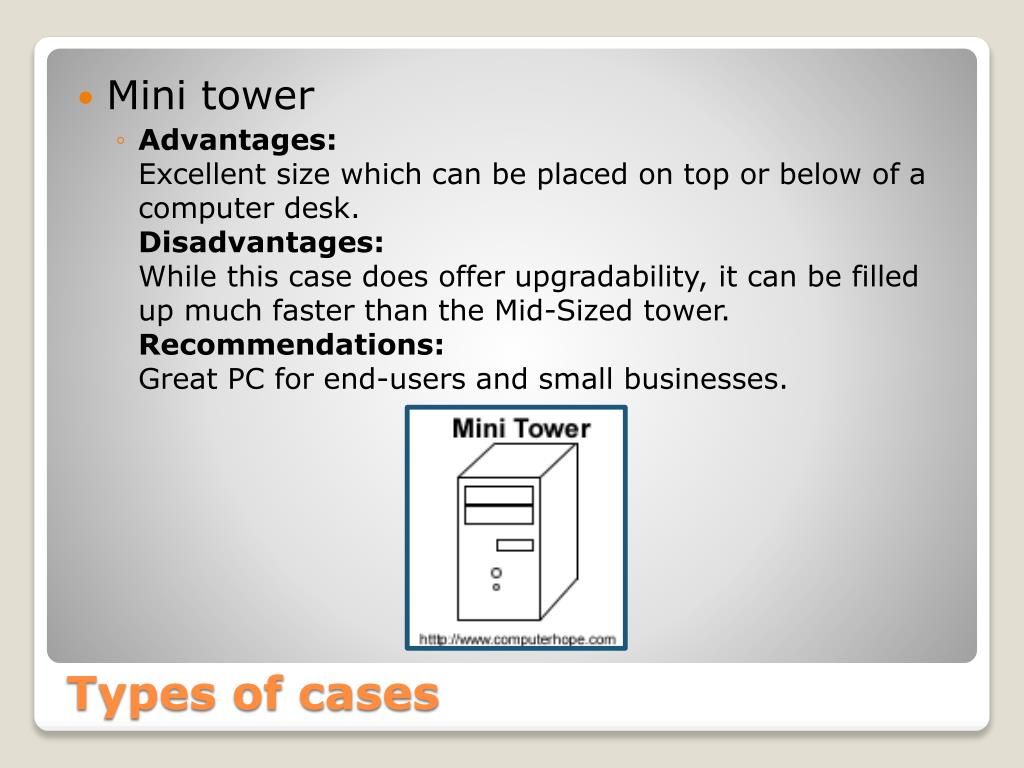 Mini tower

Advantages:
Excellent size which can be placed on top or below of a computer desk.
Disadvantages:
While this case does offer upgradability, it can be filled up much faster than the Mid-Sized tower.
Recommendations:
Great PC for end-users and small businesses.

Mini Tower

http://www.computerhope.com

Types of cases